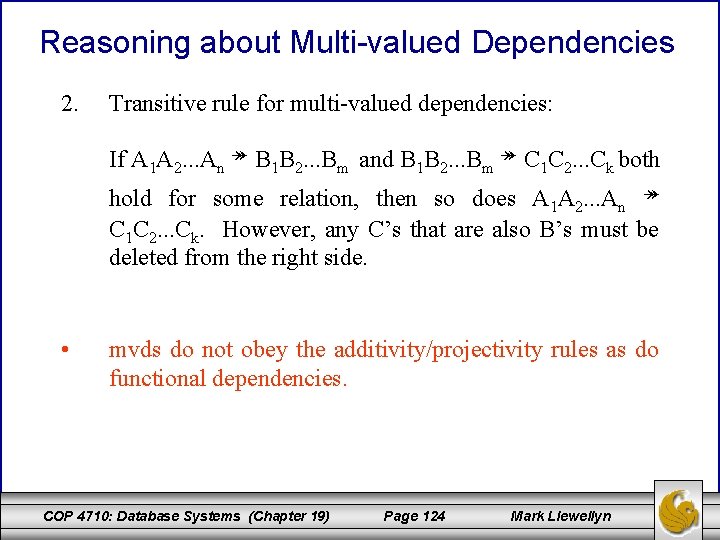 Reasoning about Multi-valued Dependencies

2. Transitive rule for multi-valued dependencies:

If $A_1A_2...A_n \twoheadrightarrow B_1B_2...B_m$ and $B_1B_2...B_m \twoheadrightarrow C_1C_2...C_k$ both hold for some relation, then so does $A_1A_2...A_n \twoheadrightarrow C_1C_2...C_k$. However, any C's that are also B's must be deleted from the right side.

• mvds do not obey the additivity/projectivity rules as do functional dependencies.

COP 4710: Database Systems (Chapter 19) Page 124 Mark Llewellyn